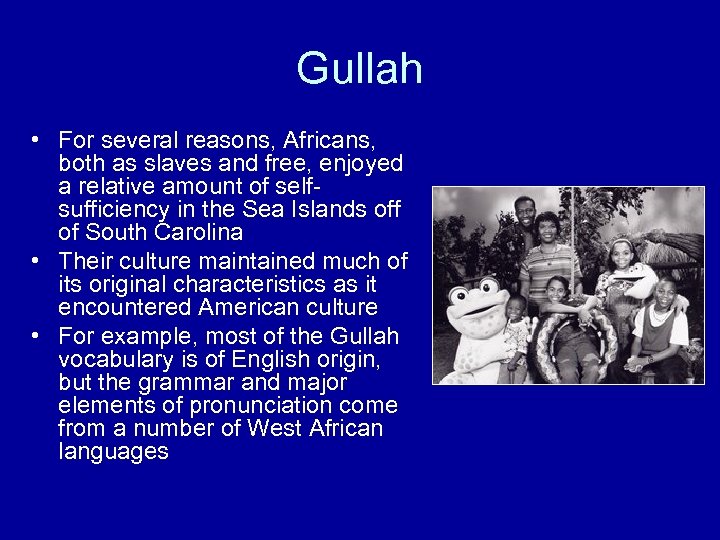 Gullah

• For several reasons, Africans, both as slaves and free, enjoyed a relative amount of self-sufficiency in the Sea Islands off of South Carolina
• Their culture maintained much of its original characteristics as it encountered American culture
• For example, most of the Gullah vocabulary is of English origin, but the grammar and major elements of pronunciation come from a number of West African languages